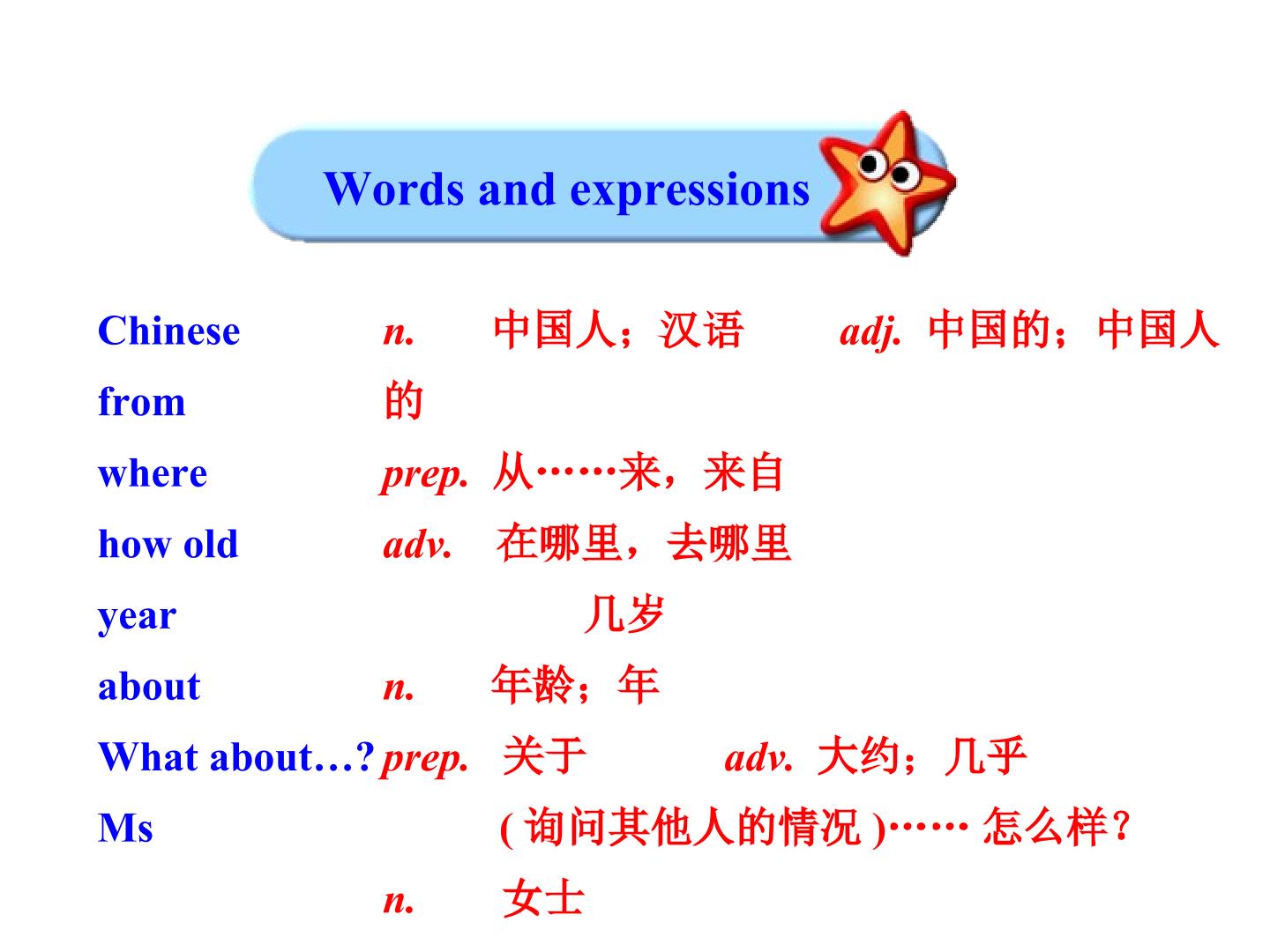 Words and expressions

Chinese
from
where
how old
year
about
What about…?
Ms

n. 中国人；汉语 adj. 中国的；中国人的
prep. 从……来，来自
adv. 在哪里，去哪里
几岁
n. 年龄；年
prep. 关于 adv. 大约；几乎
(询问其他人的情况)……怎么样？
n. 女士